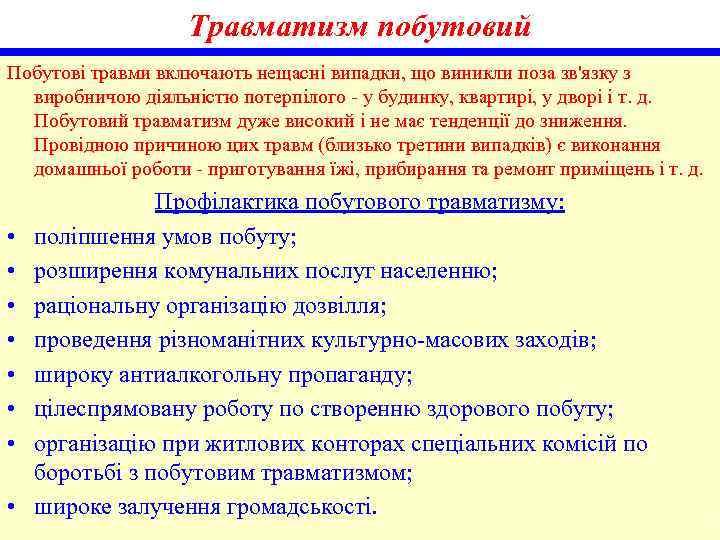 Травматизм побутовий

Побутові травми включають нещасні випадки, що виникли поза зв'язку з виробничою діяльністю потерпілого - у будинку, квартирі, у дворі і т. д. Побутовий травматизм дуже високий і не має тенденції до зниження. Провідною причиною цих травм (близько третини випадків) є виконання домашньої роботи - приготування їжі, прибирання та ремонт приміщень і т. д.

Профілактика побутового травматизму:

• поліпшення умов побуту;
• розширення комунальних послуг населенню;
• раціональну організацію дозвілля;
• проведення різноманітних культурно-масових заходів;
• широку антиалкогольну пропаганду;
• цілеспрямовану роботу по створенню здорового побуту;
• організацію при житлових конторах спеціальних комісій по боротьбі з побутовим травматизмом;
• широке залучення громадськості.